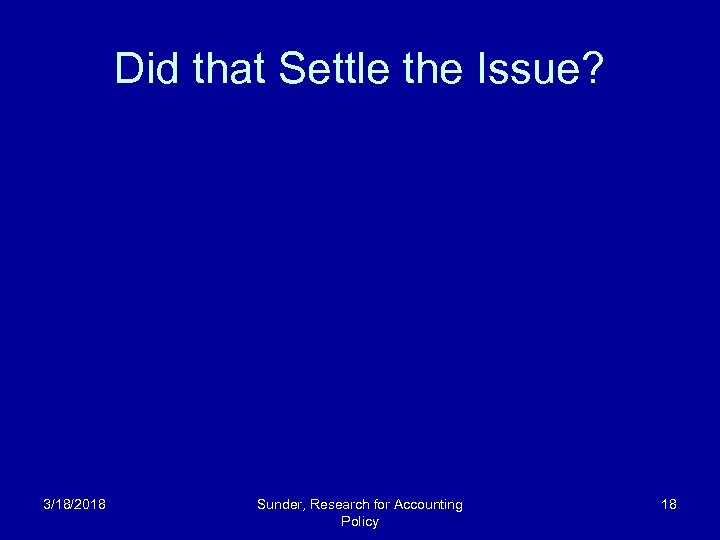 Did that Settle the Issue?

3/18/2018

Sunder, Research for Accounting Policy

18